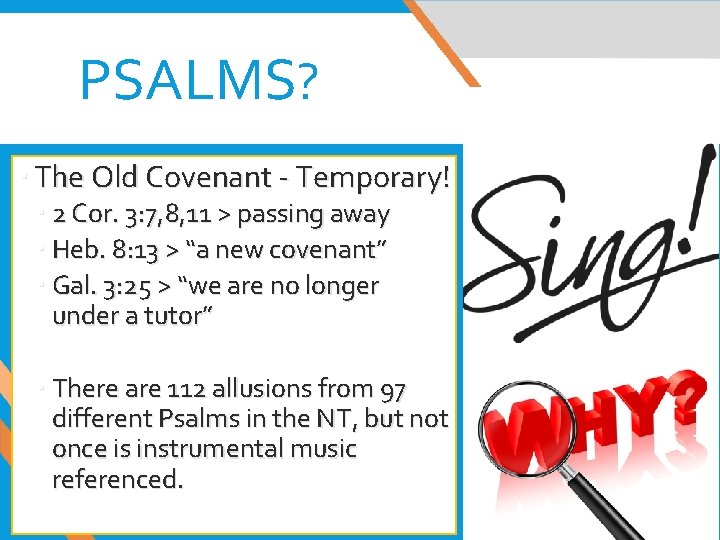 PSALMS?

The Old Covenant - Temporary!

2 Cor. 3:7,8,11 > passing away

Heb. 8:13 > “a new covenant”

Gal. 3:25 > “we are no longer under a tutor”

There are 112 allusions from 97 different Psalms in the NT, but not once is instrumental music referenced.

Sing!

WHY?